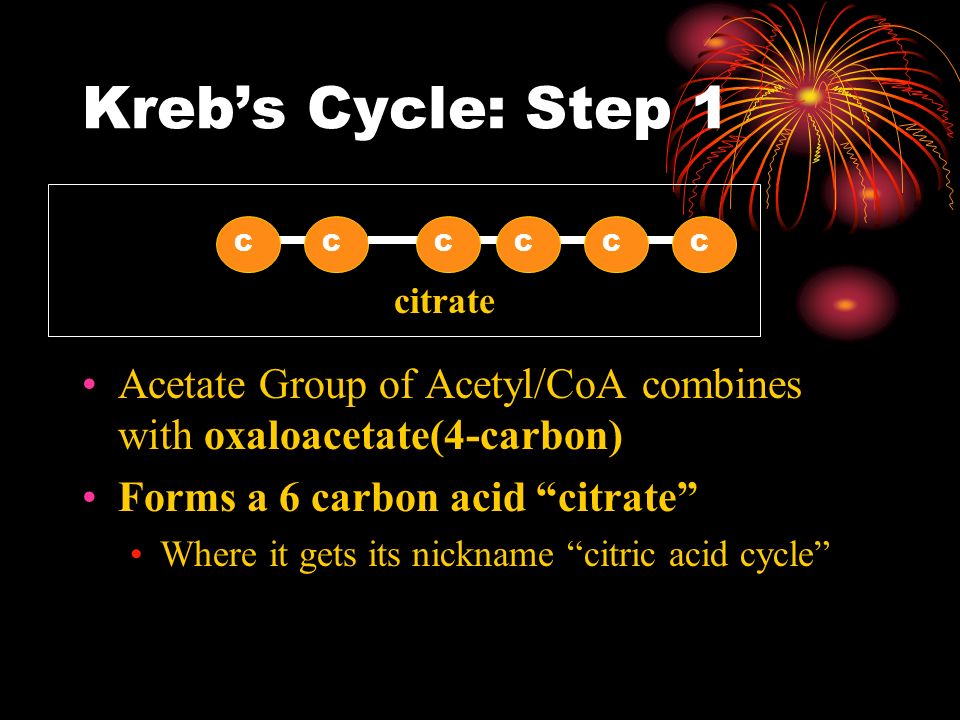 Kreb’s Cycle: Step 1

C C C C C C

citrate

• Acetate Group of Acetyl/CoA combines with oxaloacetate(4-carbon)
• Forms a 6 carbon acid “citrate”
  • Where it gets its nickname “citric acid cycle”